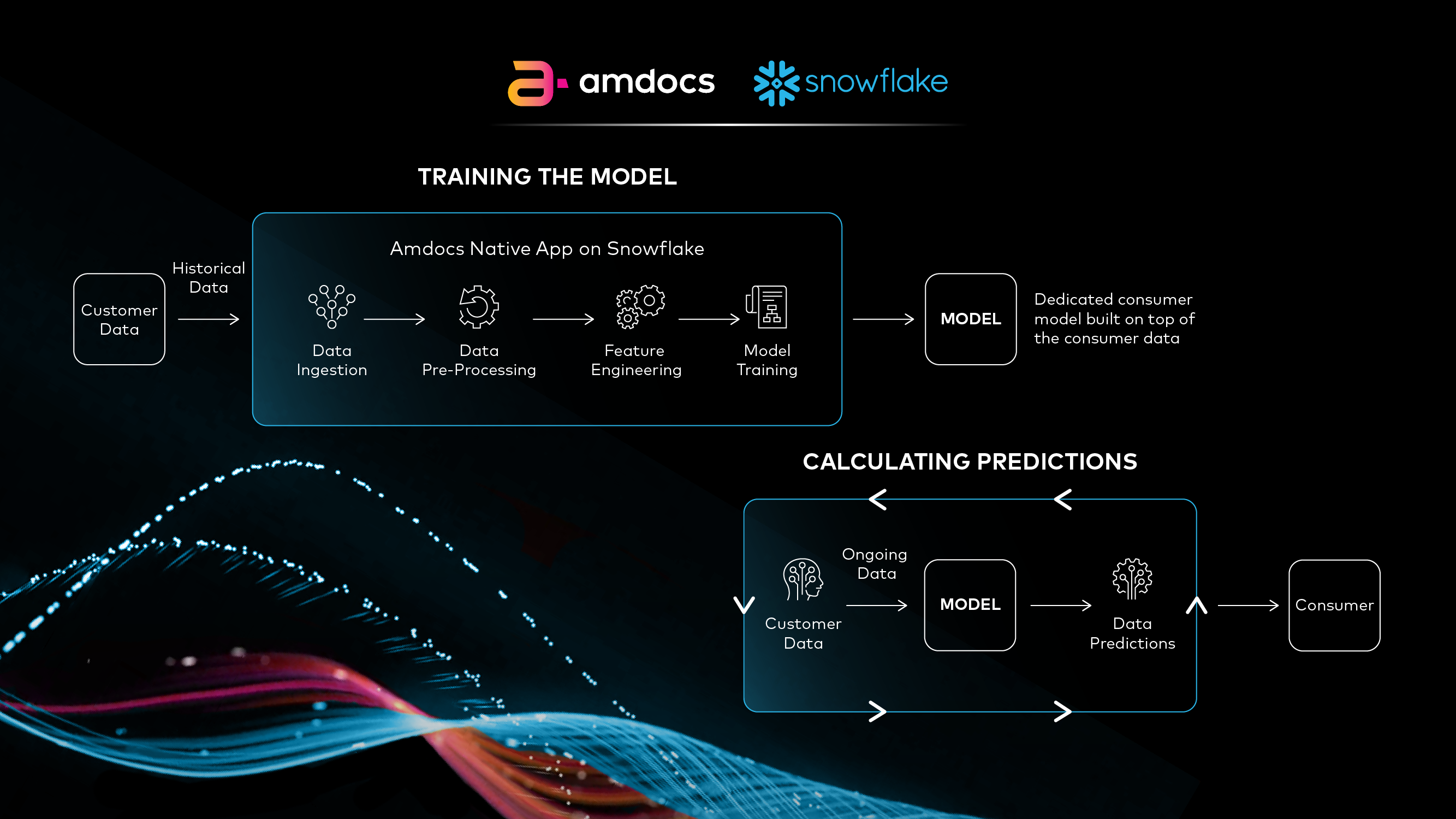 amdocs snowflake

TRAINING THE MODEL

Customer Data

Historical Data

Amdocs Native App on Snowflake

Data Ingestion

Data Pre-Processing

Feature Engineering

Model Training

MODEL

Dedicated consumer model built on top of the consumer data

CALCULATING PREDICTIONS

Customer Data

Ongoing Data

MODEL

Data Predictions

Consumer